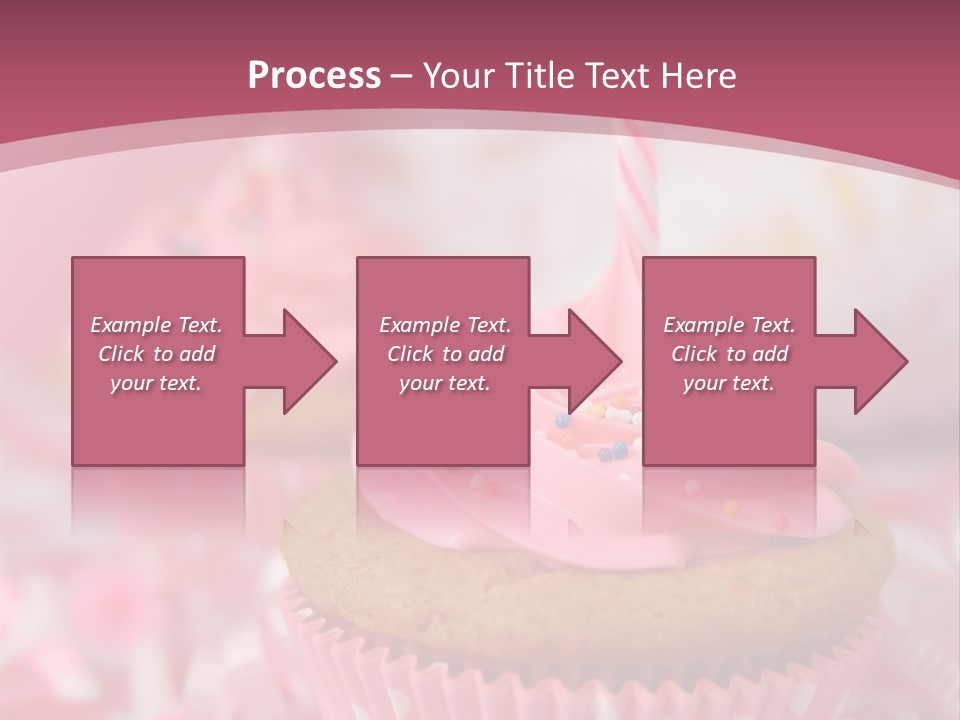 Process – Your Title Text Here

Example Text. Click to add your text.

Example Text. Click to add your text.

Example Text. Click to add your text.